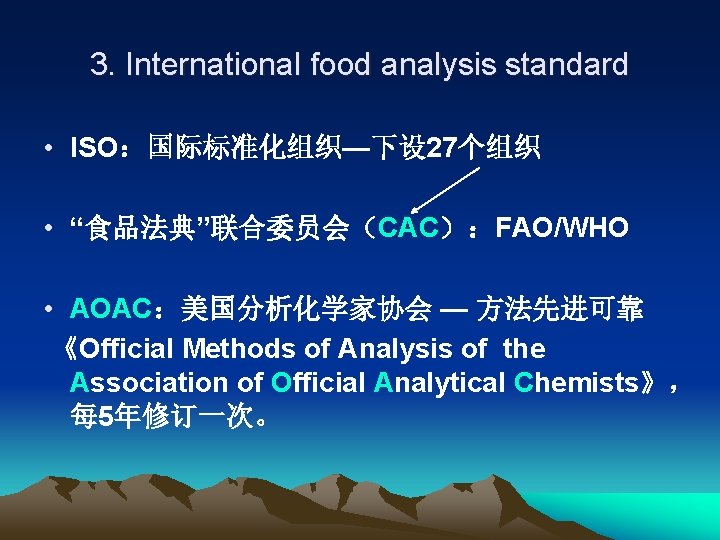 3. International food analysis standard

• ISO：国际标准化组织—下设27个组织

• “食品法典”联合委员会（CAC）：FAO/WHO

• AOAC：美国分析化学家协会 — 方法先进可靠

《Official Methods of Analysis of the Association of Official Analytical Chemists》，每5年修订一次。